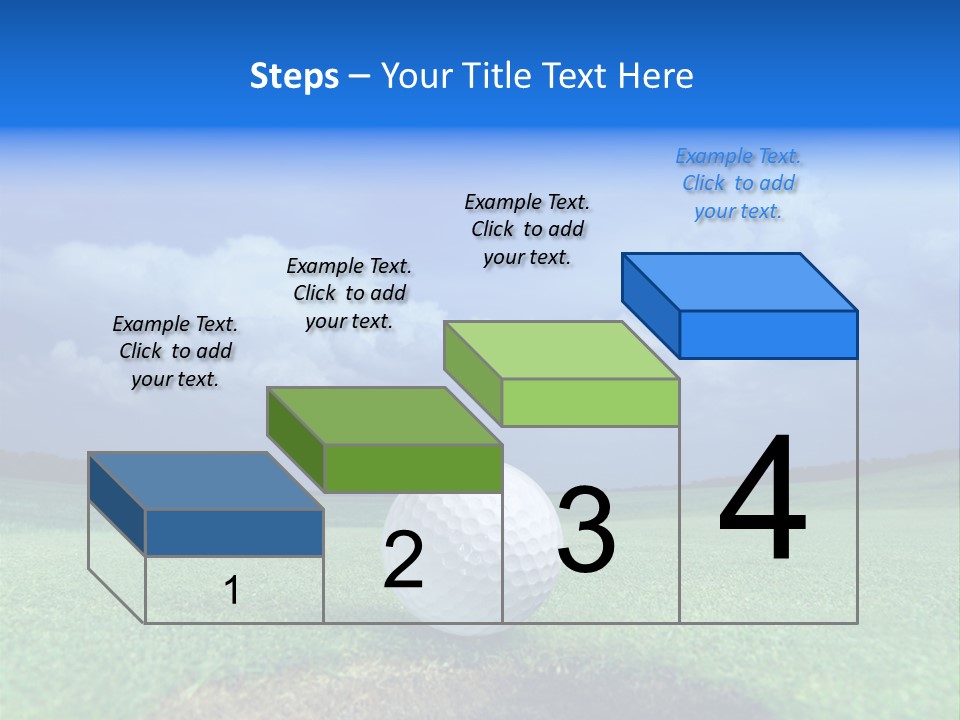 Steps – Your Title Text Here

Example Text. Click to add your text.

Example Text. Click to add your text.

Example Text. Click to add your text.

Example Text. Click to add your text.

1

2

3

4